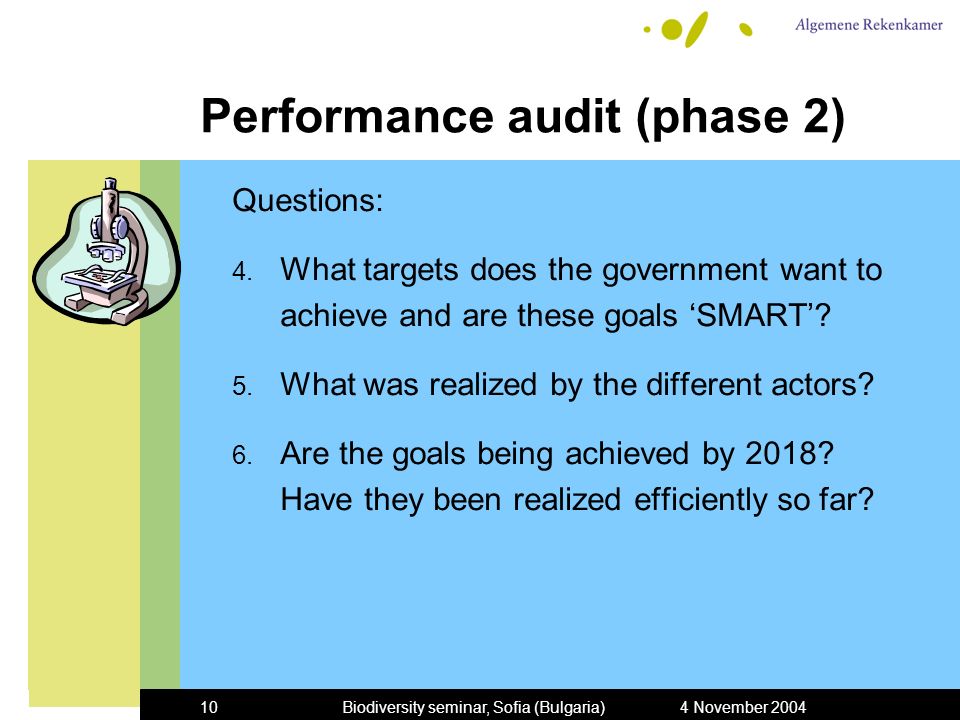 Algemene Rekenkamer

Performance audit (phase 2)

Questions:

4. What targets does the government want to achieve and are these goals ‘SMART’?

5. What was realized by the different actors?

6. Are the goals being achieved by 2018? Have they been realized efficiently so far?

10 Biodiversity seminar, Sofia (Bulgaria) 4 November 2004